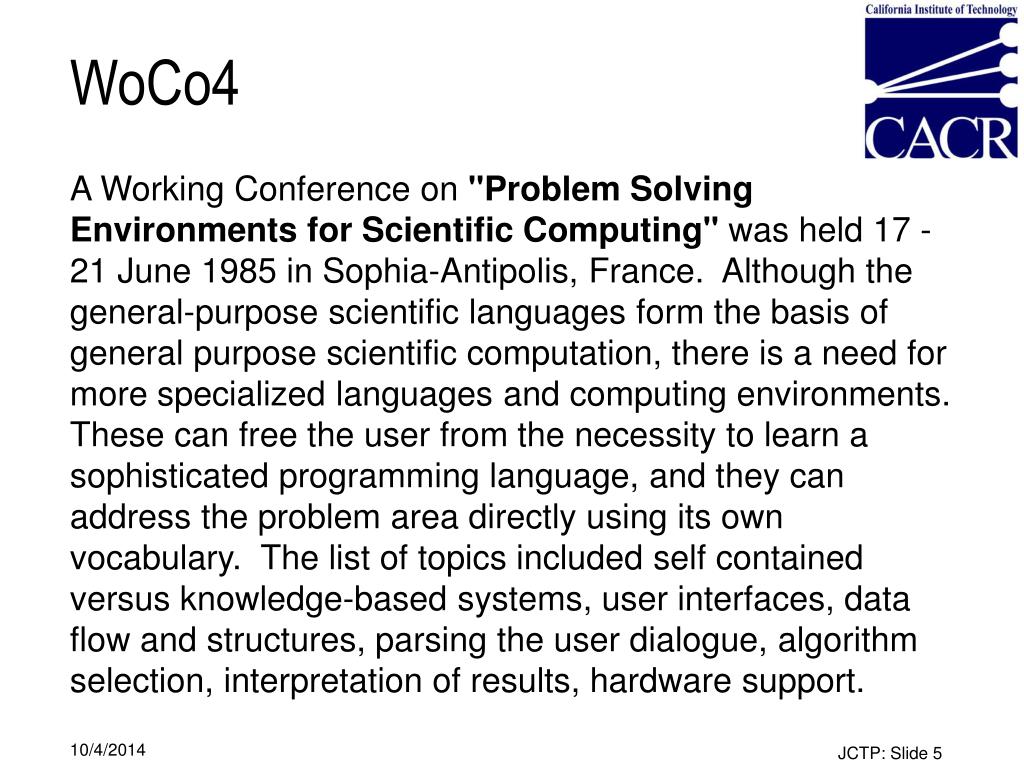 California Institute of Technology
CACR

WoCo4

A Working Conference on "Problem Solving Environments for Scientific Computing" was held 17 - 21 June 1985 in Sophia-Antipolis, France. Although the general-purpose scientific languages form the basis of general purpose scientific computation, there is a need for more specialized languages and computing environments. These can free the user from the necessity to learn a sophisticated programming language, and they can address the problem area directly using its own vocabulary. The list of topics included self contained versus knowledge-based systems, user interfaces, data flow and structures, parsing the user dialogue, algorithm selection, interpretation of results, hardware support.

10/4/2014

JCTP: Slide 5